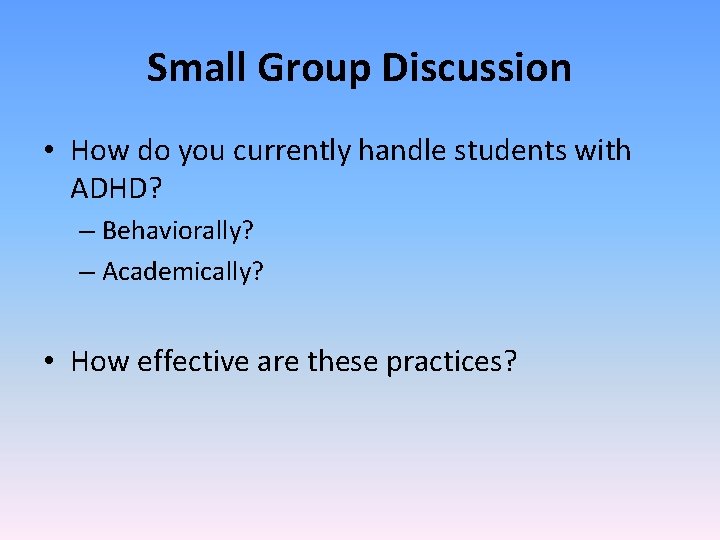 Small Group Discussion

• How do you currently handle students with ADHD?
– Behaviorally?
– Academically?

• How effective are these practices?